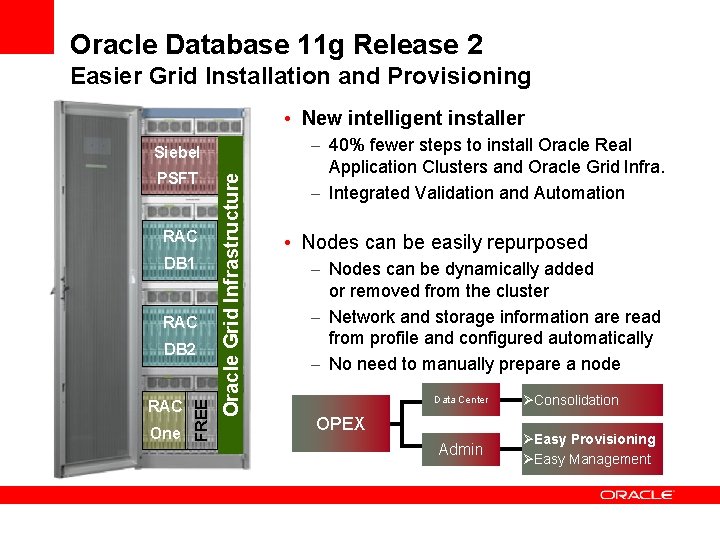 Oracle Database 11g Release 2
Easier Grid Installation and Provisioning

Siebel
PSFT
RAC
DB1
RAC
DB2
RAC
One
FREE
Oracle Grid Infrastructure

• New intelligent installer
– 40% fewer steps to install Oracle Real Application Clusters and Oracle Grid Infra.
– Integrated Validation and Automation

• Nodes can be easily repurposed
– Nodes can be dynamically added or removed from the cluster
– Network and storage information are read from profile and configured automatically
– No need to manually prepare a node

OPEX
Data Center
Admin
➢Consolidation
➢Easy Provisioning
➢Easy Management

ORACLE